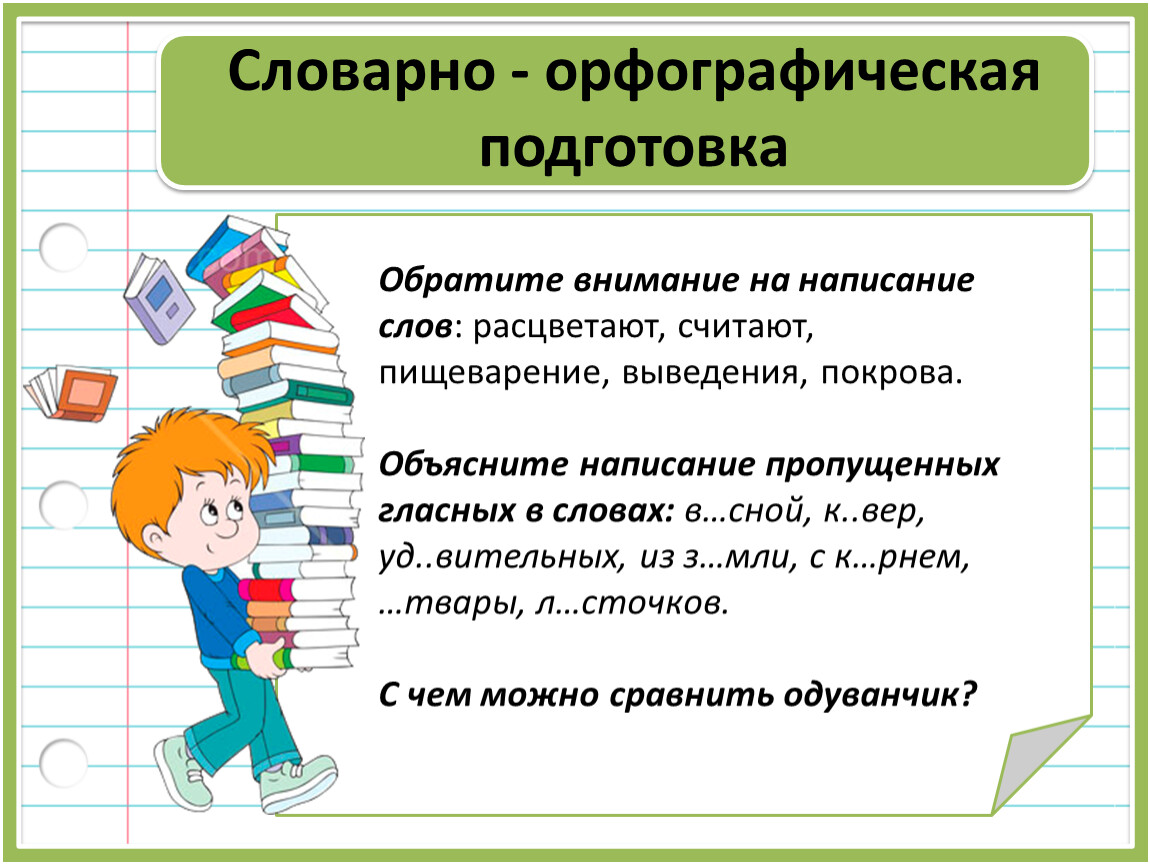 Словарно - орфографическая подготовка

Обратите внимание на написание слов: расцветают, считают, пищеварение, выведения, покрова.

Объясните написание пропущенных гласных в словах: в…сной, к..вер, уд..вительных, из з…мли, с к…рнем, …твары, л…сточков.

С чем можно сравнить одуванчик?